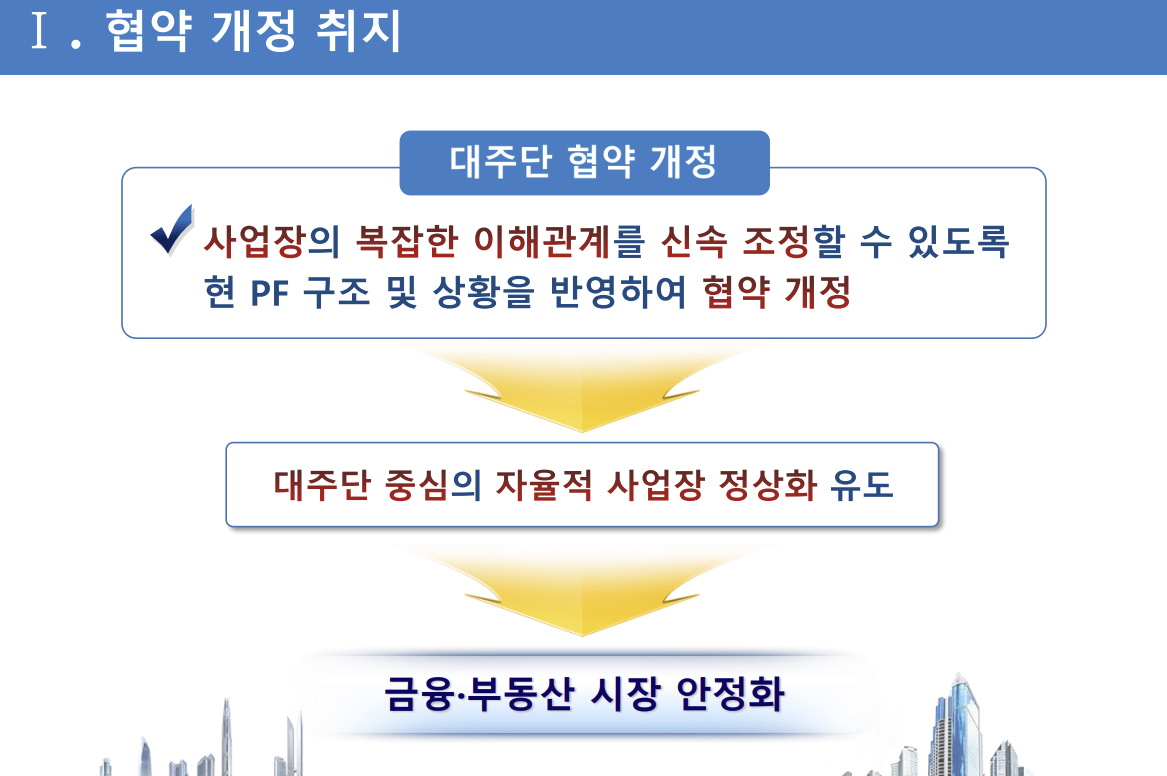 Ⅰ. 협약 개정 취지

대주단 협약 개정

사업장의 복잡한 이해관계를 신속 조정할 수 있도록 현 PF 구조 및 상황을 반영하여 협약 개정

대주단 중심의 자율적 사업장 정상화 유도

금융·부동산 시장 안정화